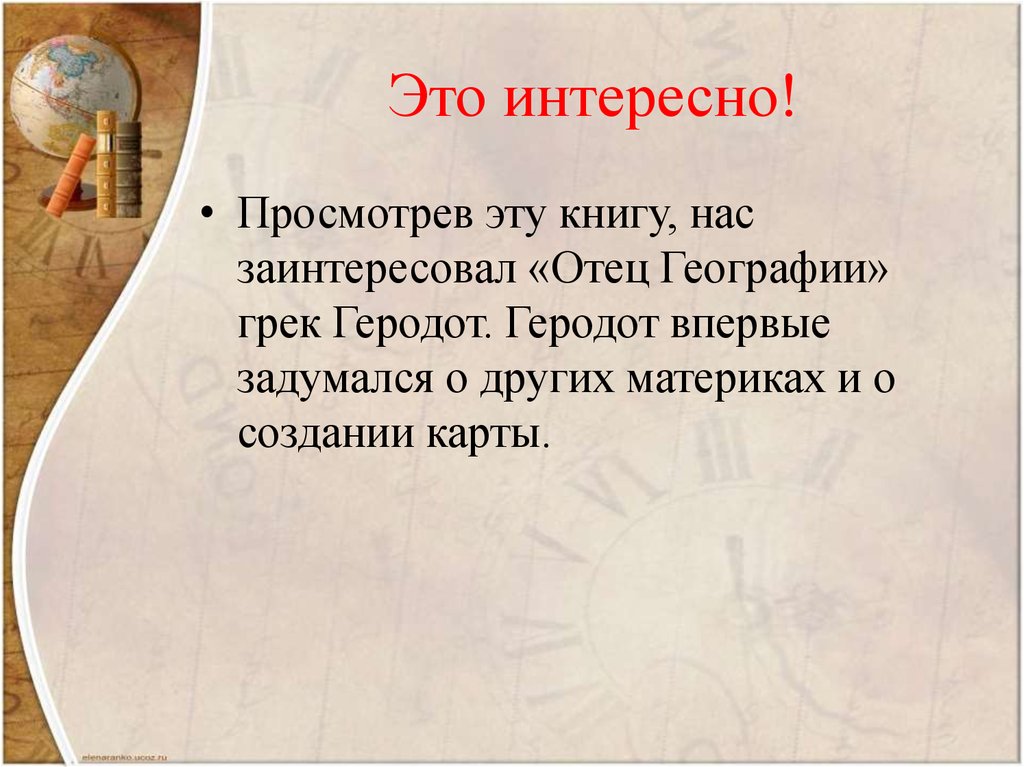 Это интересно!

• Просмотрев эту книгу, нас заинтересовал «Отец Географии» грек Геродот. Геродот впервые задумался о других материках и о создании карты.

elenaranko.ucoz.ru